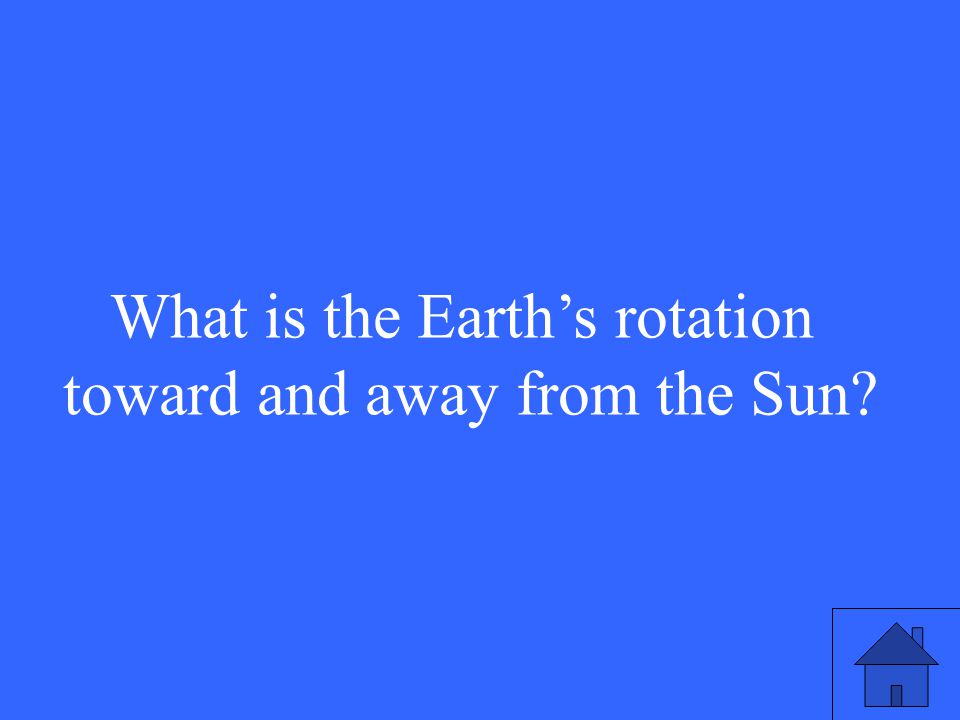 What is the Earth’s rotation toward and away from the Sun?